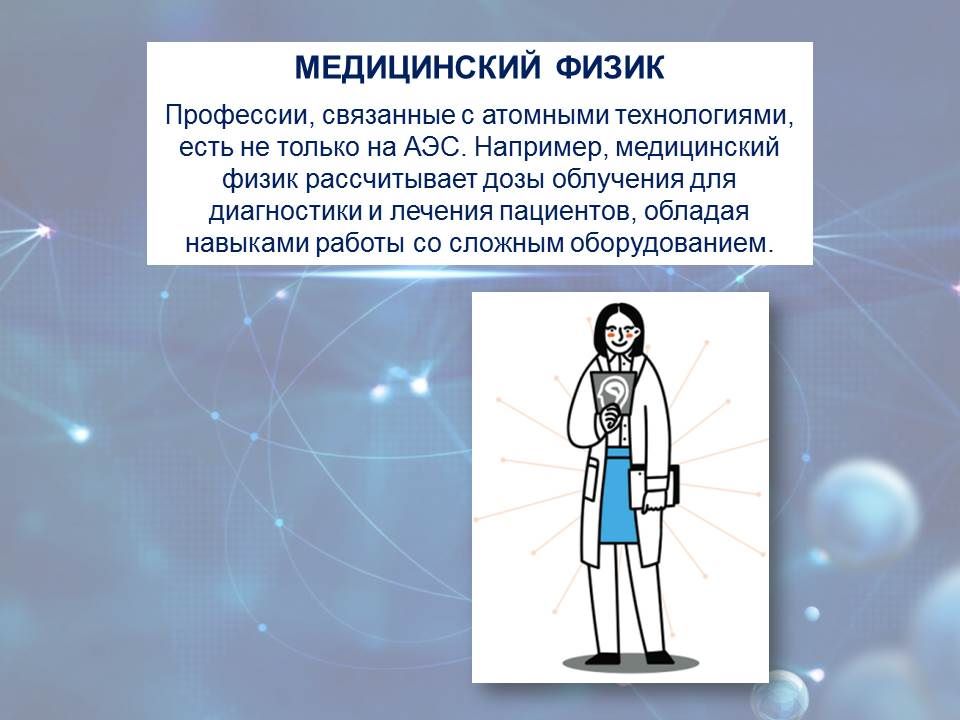 МЕДИЦИНСКИЙ ФИЗИК

Профессии, связанные с атомными технологиями, есть не только на АЭС. Например, медицинский физик рассчитывает дозы облучения для диагностики и лечения пациентов, обладая навыками работы со сложным оборудованием.